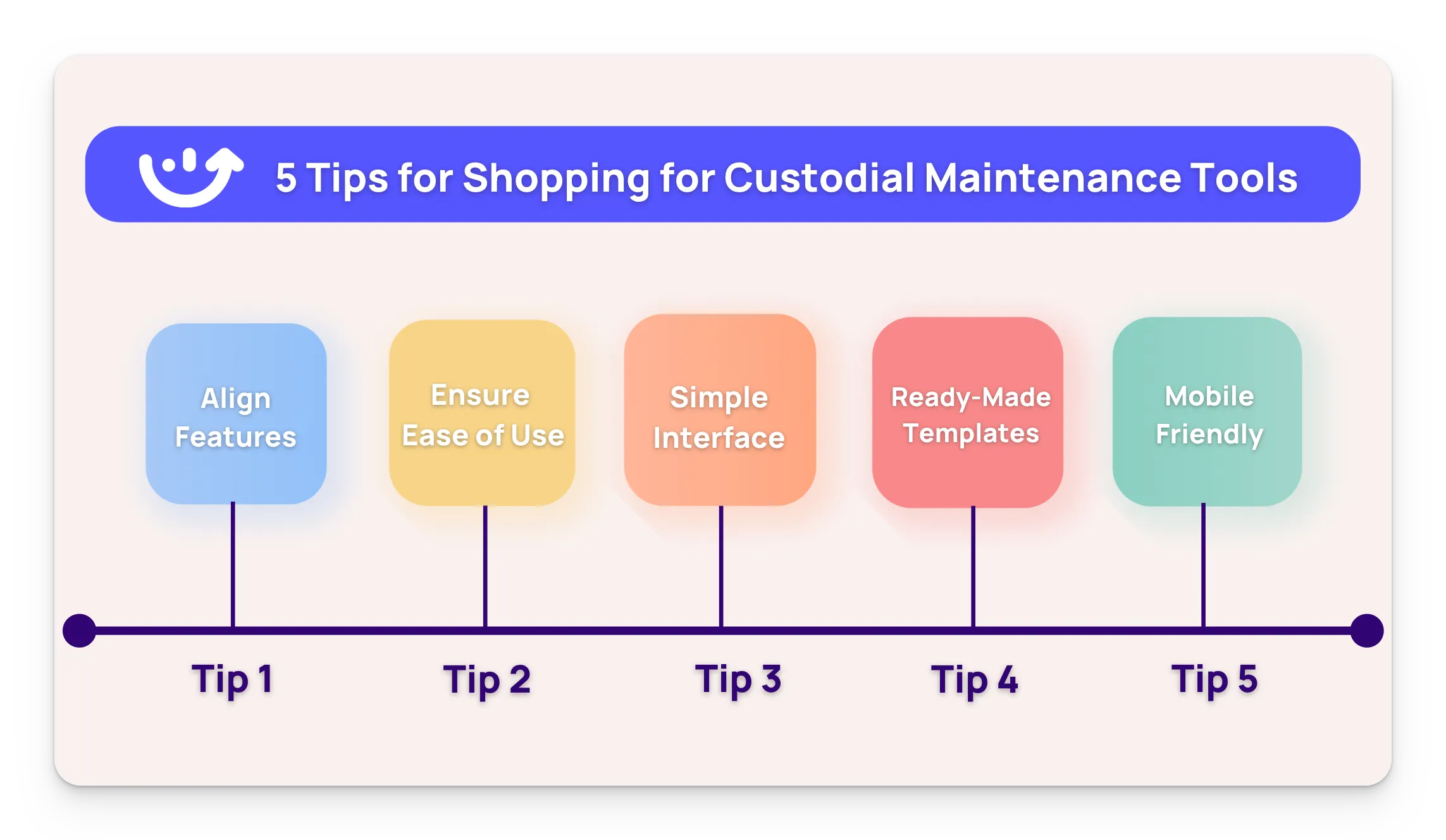 5 Tips for Shopping for Custodial Maintenance Tools

Align Features

Ensure Ease of Use

Simple Interface

Ready-Made Templates

Mobile Friendly

Tip 1

Tip 2

Tip 3

Tip 4

Tip 5